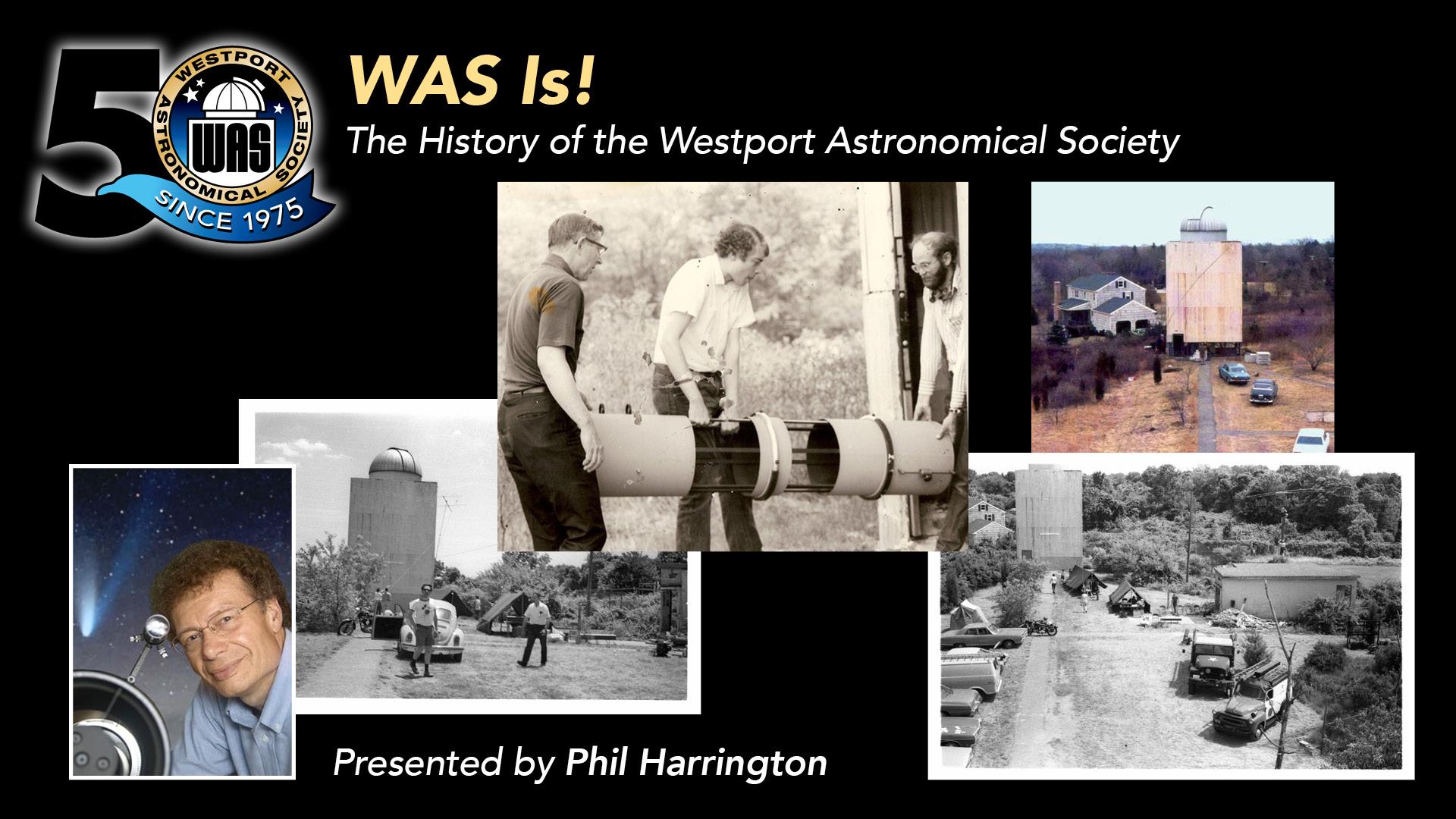 50

WESTPORT ASTRONOMICAL SOCIETY

WAS

SINCE 1975

WAS Is!

The History of the Westport Astronomical Society

Presented by Phil Harrington